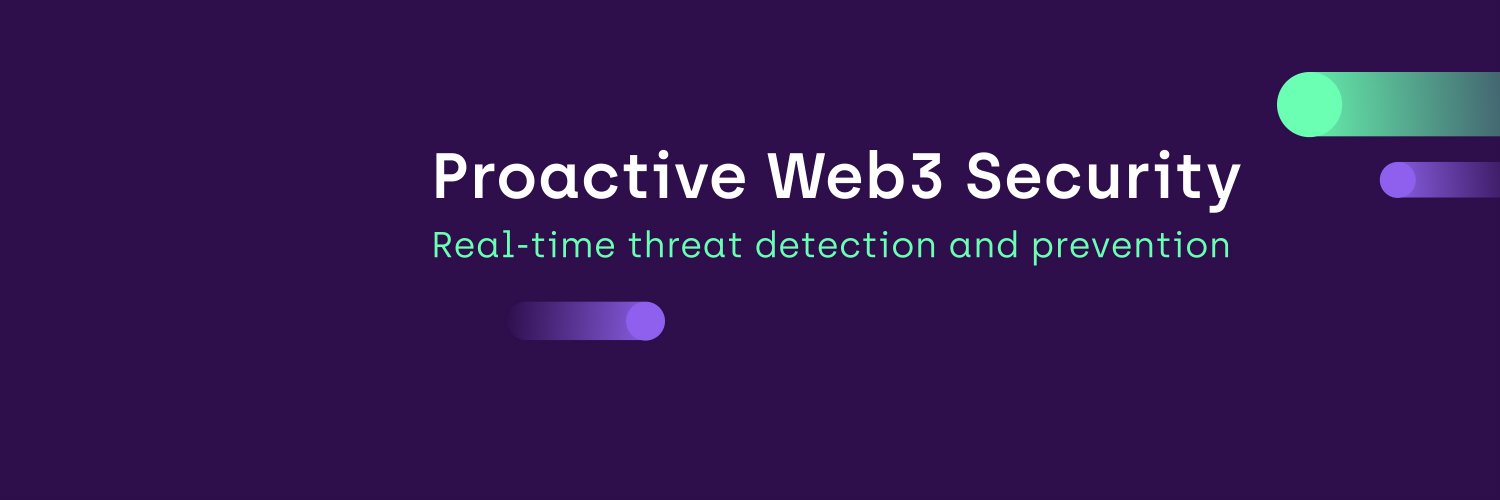 Proactive Web3 Security
Real-time threat detection and prevention